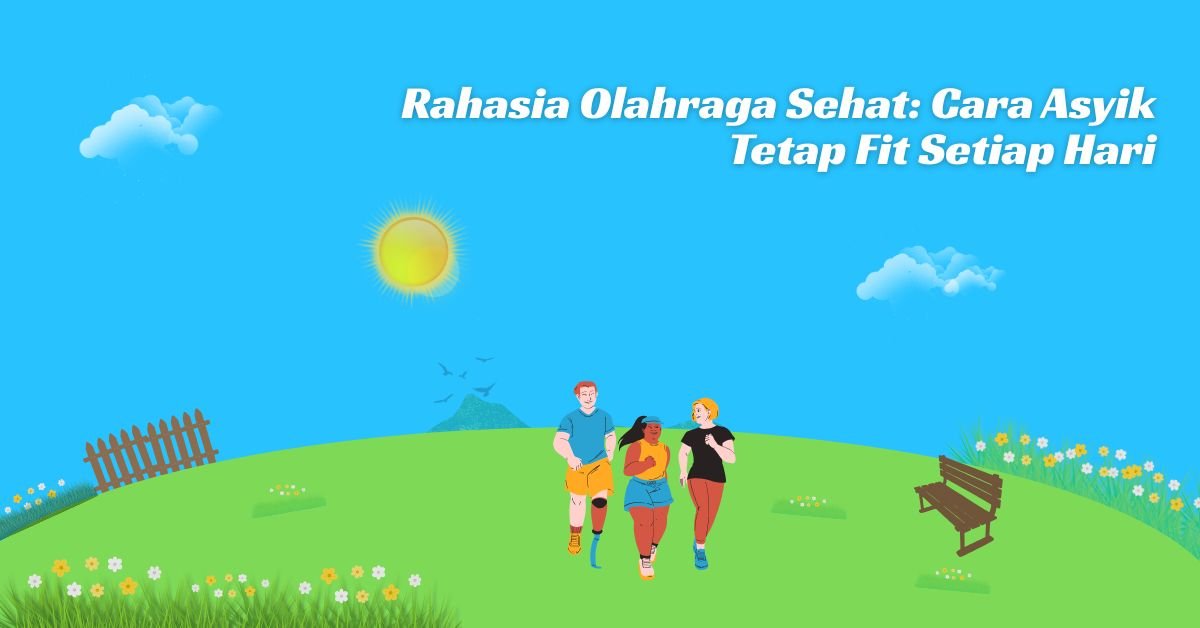 Rahasia Olahraga Sehat: Cara Asyik Tetap Fit Setiap Hari